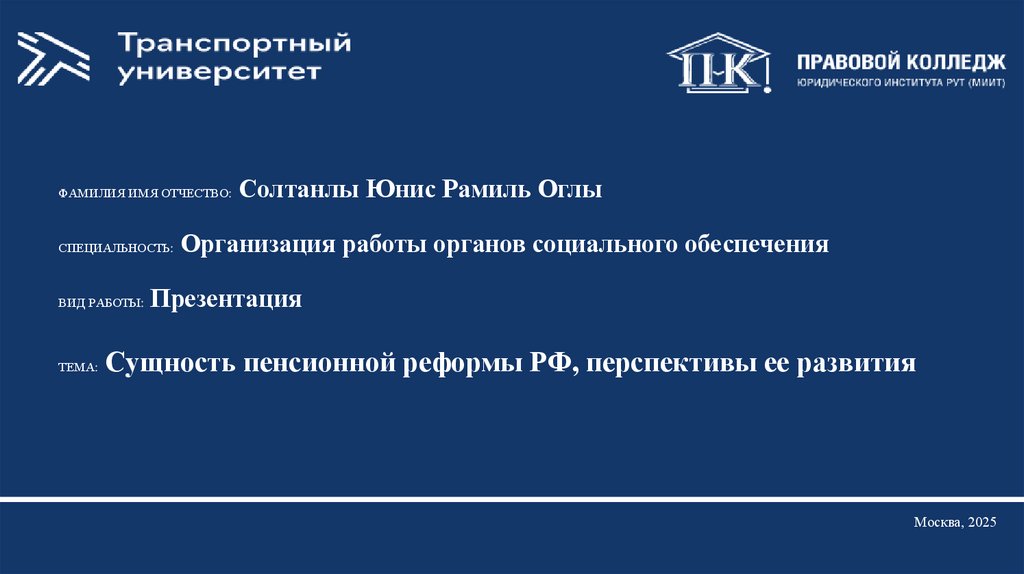 Транспортный университет

ПК

ПРАВОВОЙ КОЛЛЕДЖ
ЮРИДИЧЕСКОГО ИНСТИТУТА РУТ (МИИТ)

ФАМИЛИЯ ИМЯ ОТЧЕСТВО: Солтанлы Юнис Рамиль Оглы

СПЕЦИАЛЬНОСТЬ: Организация работы органов социального обеспечения

ВИД РАБОТЫ: Презентация

ТЕМА: Сущность пенсионной реформы РФ, перспективы ее развития

Москва, 2025